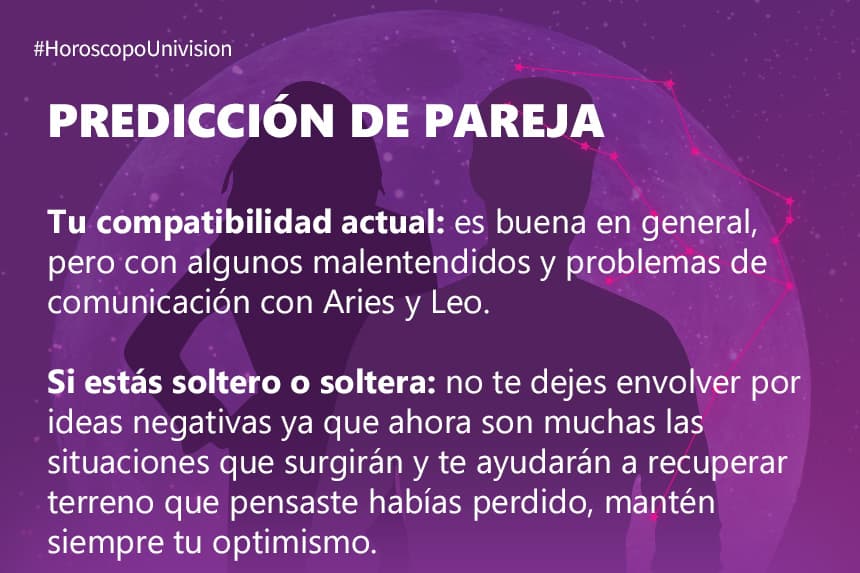 #HoroscopoUnivision

PREDICCIÓN DE PAREJA

Tu compatibilidad actual: es buena en general, pero con algunos malentendidos y problemas de comunicación con Aries y Leo.

Si estás soltero o soltera: no te dejes envolver por ideas negativas ya que ahora son muchas las situaciones que surgirán y te ayudarán a recuperar terreno que pensaste habías perdido, mantén siempre tu optimismo.